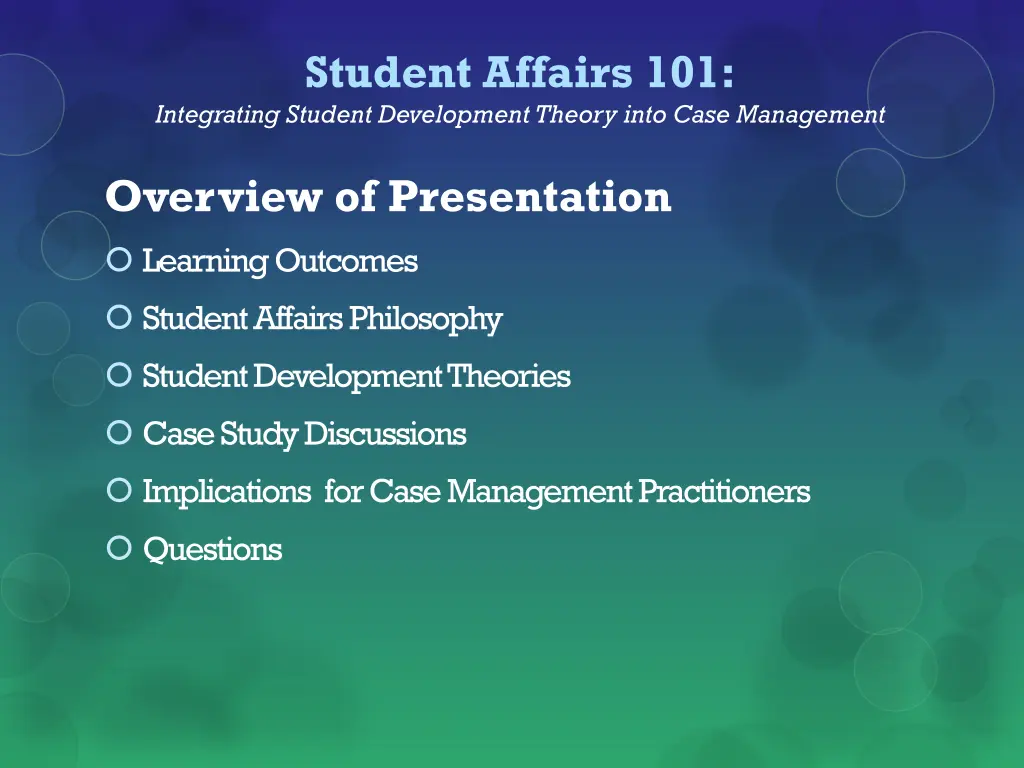 Student Affairs 101:
Integrating Student Development Theory into Case Management

Overview of Presentation

Learning Outcomes
Student Affairs Philosophy
Student Development Theories
Case Study Discussions
Implications for Case Management Practitioners
Questions